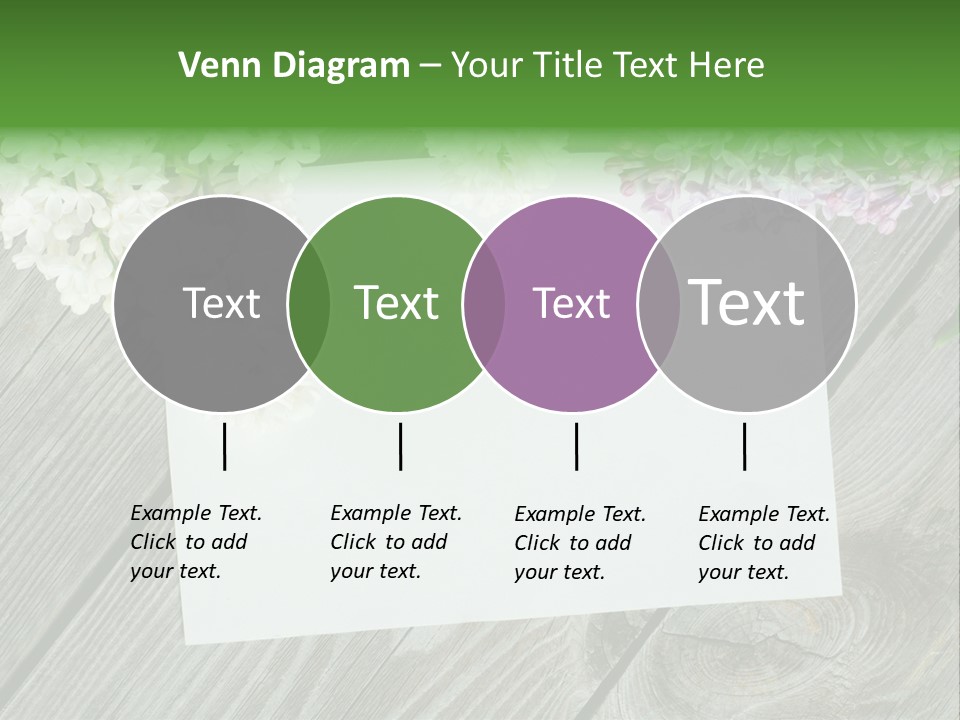 Venn Diagram – Your Title Text Here

Text

Text

Text

Text

Example Text. Click to add your text.

Example Text. Click to add your text.

Example Text. Click to add your text.

Example Text. Click to add your text.